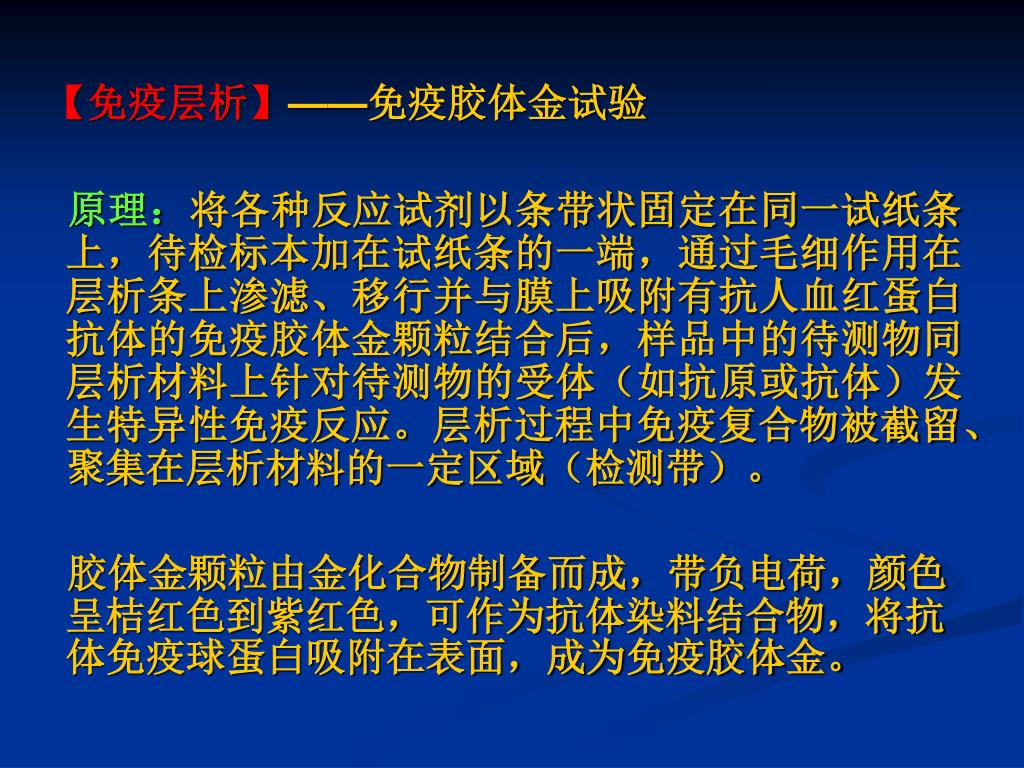 【免疫层析】——免疫胶体金试验

原理：将各种反应试剂以条带状固定在同一试纸条上，待检标本加在试纸条的一端，通过毛细作用在层析条上渗滤、移行并与膜上吸附有抗人血红蛋白抗体的免疫胶体金颗粒结合后，样品中的待测物同层析材料上针对待测物的受体（如抗原或抗体）发生特异性免疫反应。层析过程中免疫复合物被截留、聚集在层析材料的一定区域（检测带）。

胶体金颗粒由金化合物制备而成，带负电荷，颜色呈桔红色到紫红色，可作为抗体染料结合物，将抗体免疫球蛋白吸附在表面，成为免疫胶体金。